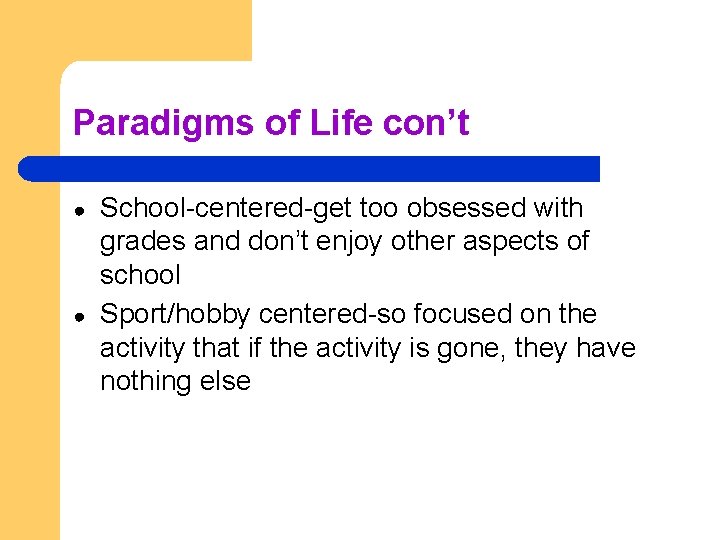 Paradigms of Life con’t

- School-centered-get too obsessed with grades and don’t enjoy other aspects of school
- Sport/hobby centered-so focused on the activity that if the activity is gone, they have nothing else